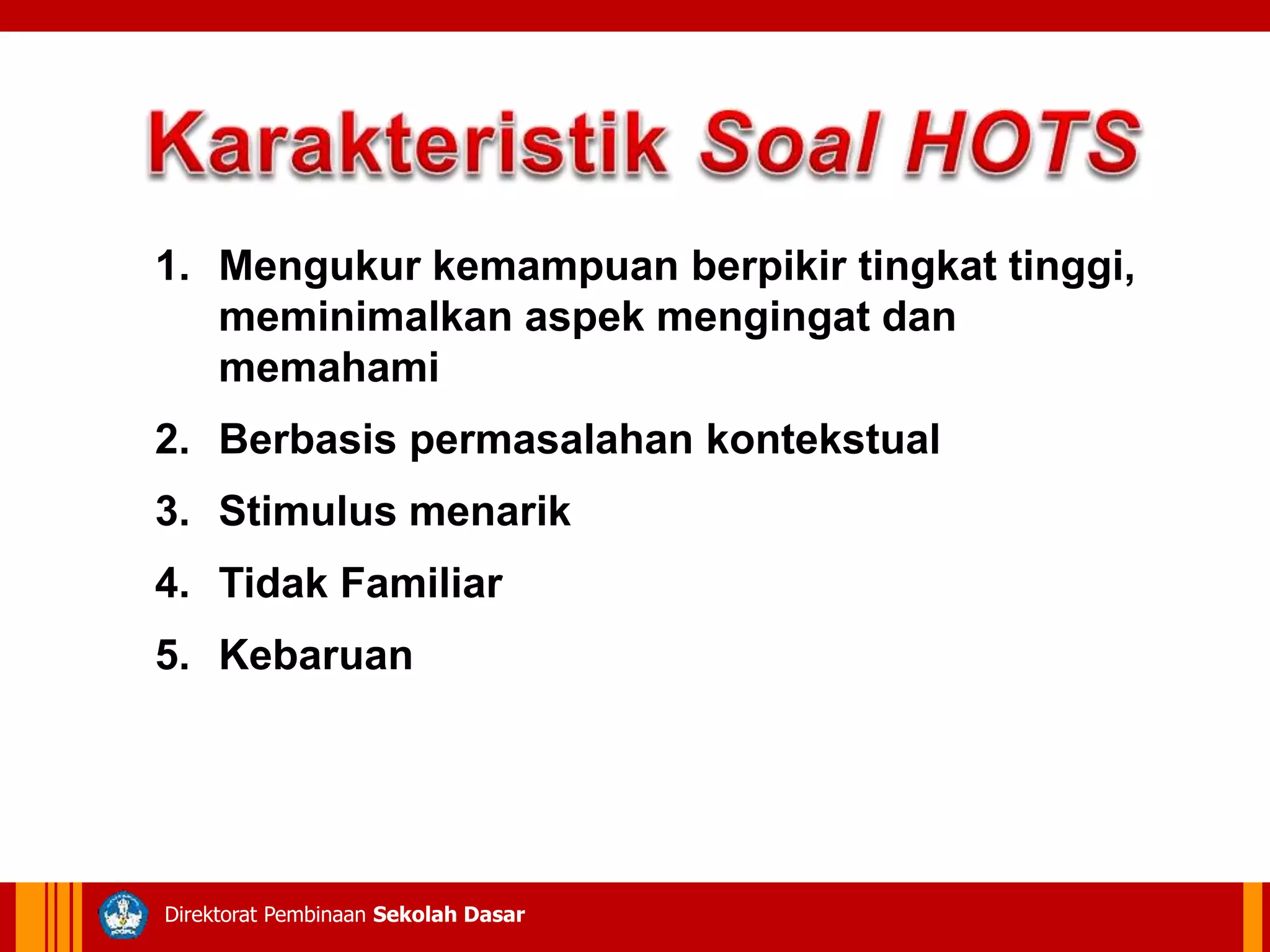 Karakteristik Soal HOTS

1. Mengukur kemampuan berpikir tingkat tinggi, meminimalkan aspek mengingat dan memahami
2. Berbasis permasalahan kontekstual
3. Stimulus menarik
4. Tidak Familiar
5. Kebaruan

Direktorat Pembinaan Sekolah Dasar